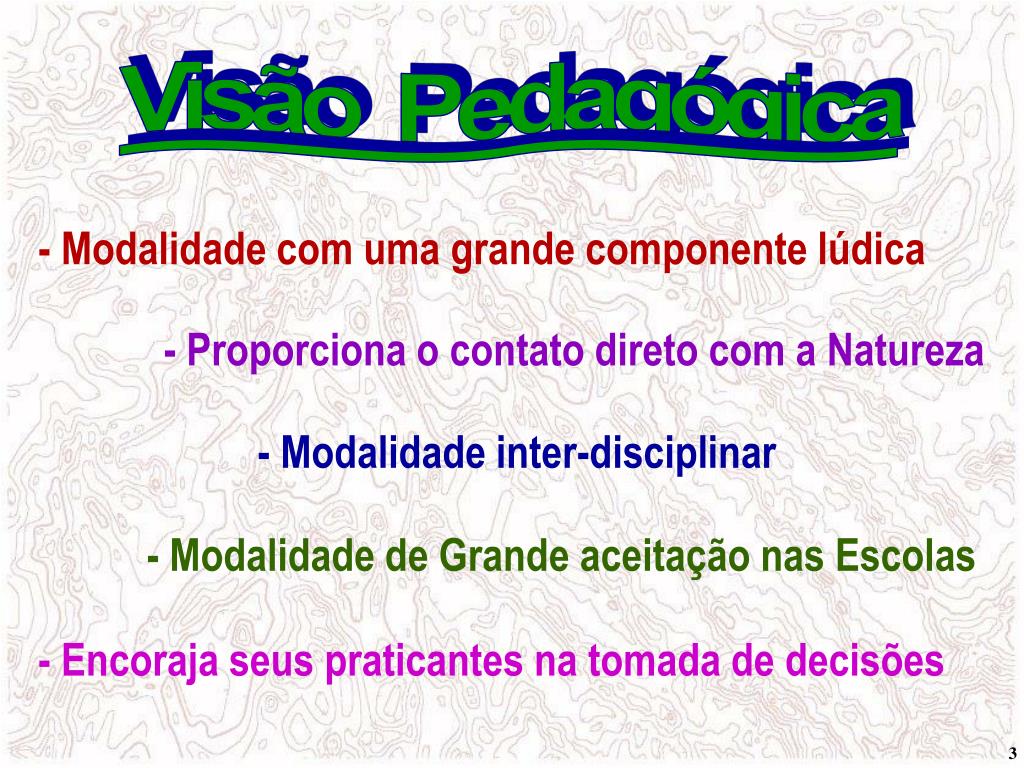 Visão Pedagógica

- Modalidade com uma grande componente lúdica

- Proporciona o contato direto com a Natureza

- Modalidade inter-disciplinar

- Modalidade de Grande aceitação nas Escolas

- Encoraja seus praticantes na tomada de decisões

3